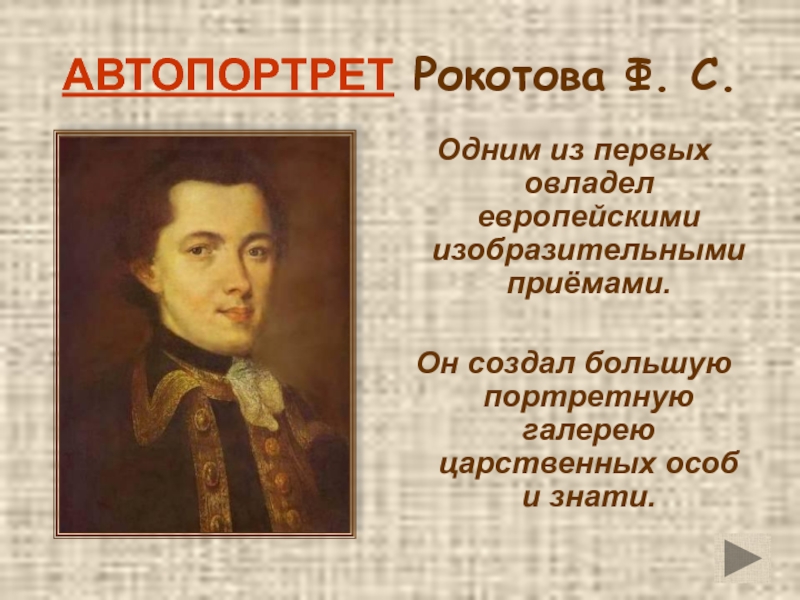 АВТОПОРТРЕТ Рокотова Ф. С.

Одним из первых овладел европейскими изобразительными приёмами.

Он создал большую портретную галерею царственных особ и знати.